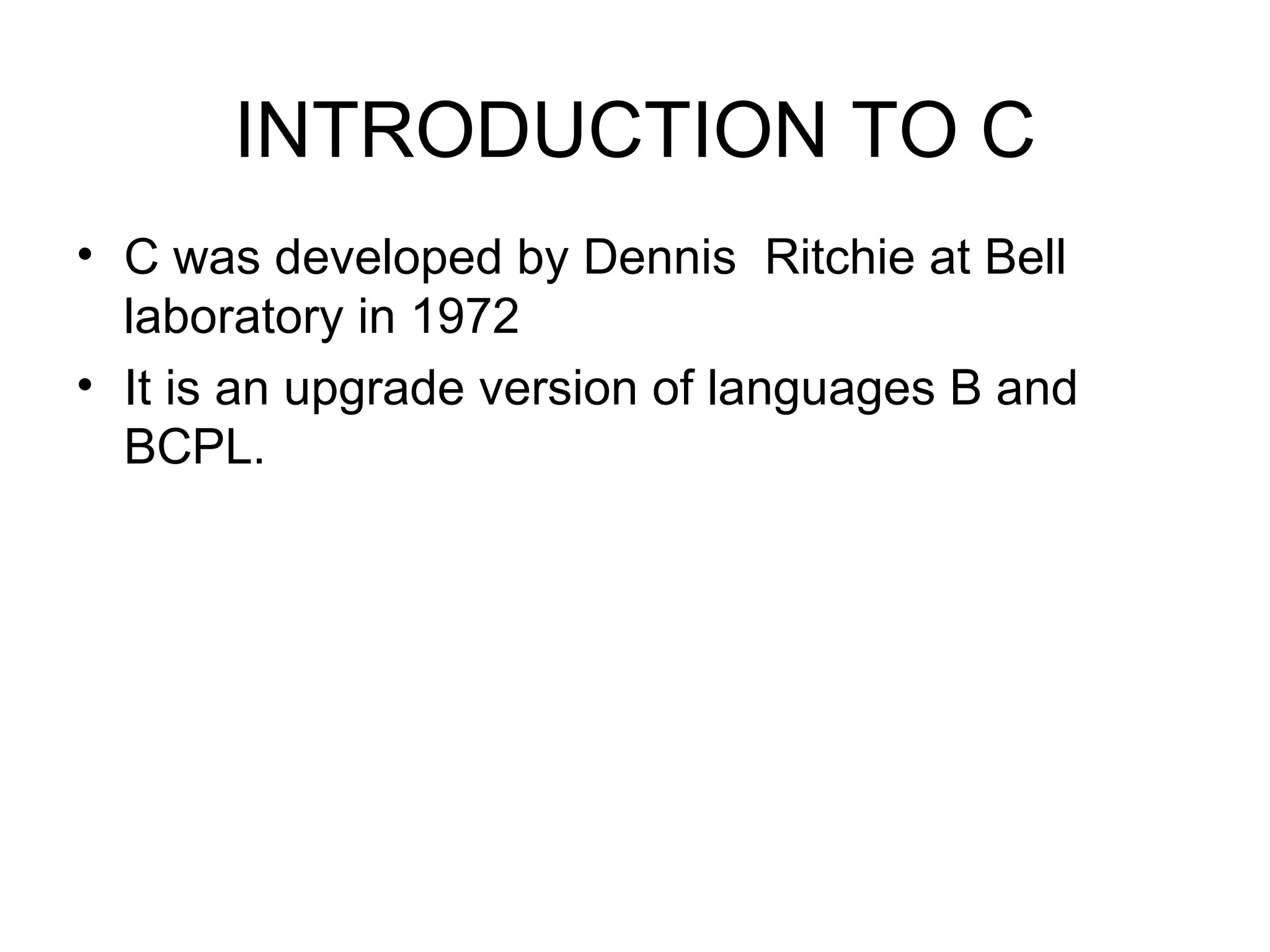 INTRODUCTION TO C

• C was developed by Dennis  Ritchie at Bell laboratory in 1972
• It is an upgrade version of languages B and BCPL.